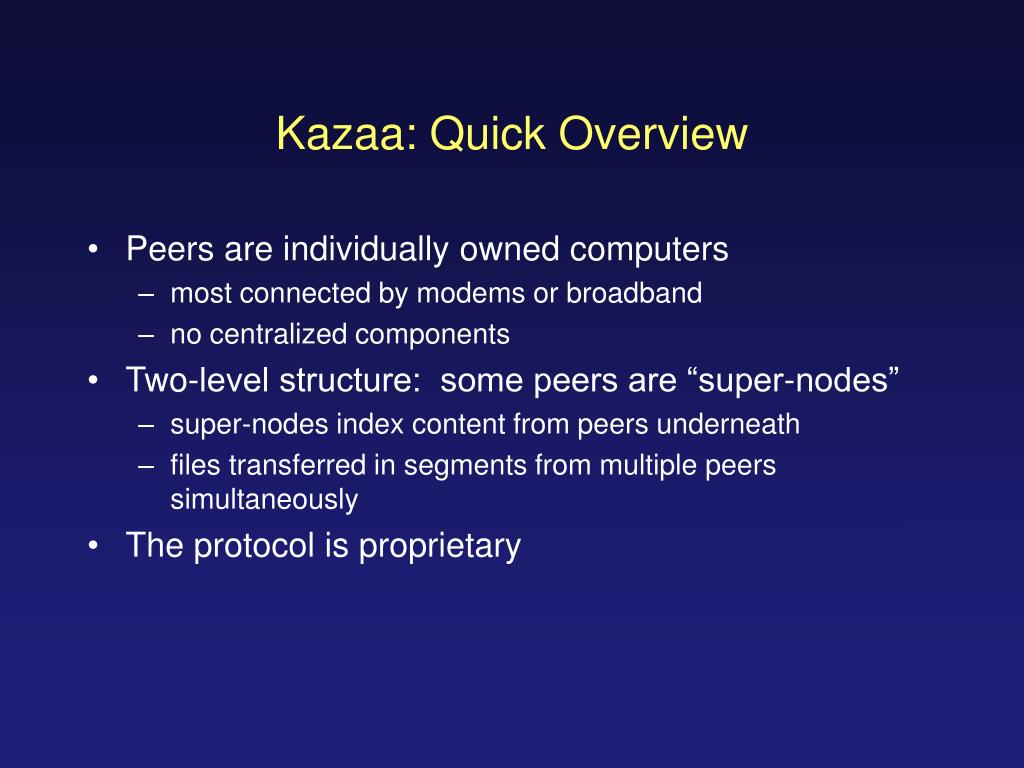 Kazaa: Quick Overview

• Peers are individually owned computers
– most connected by modems or broadband
– no centralized components
• Two-level structure: some peers are “super-nodes”
– super-nodes index content from peers underneath
– files transferred in segments from multiple peers simultaneously
• The protocol is proprietary